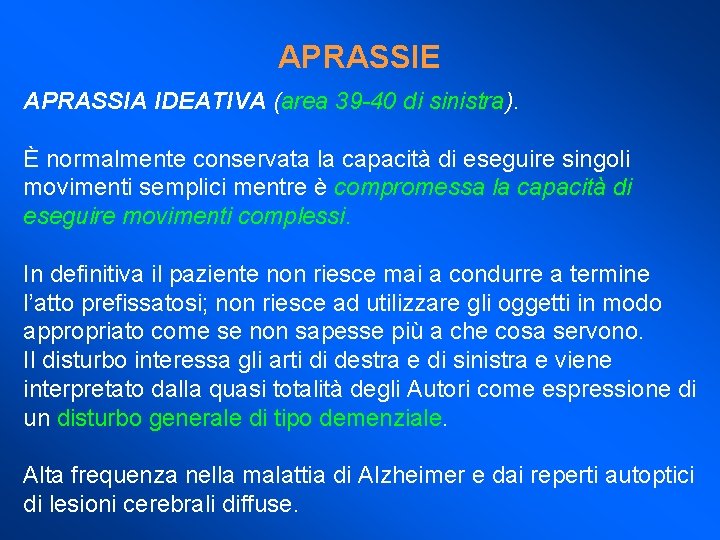 APRASSIE

APRASSIA IDEATIVA (area 39-40 di sinistra).

È normalmente conservata la capacità di eseguire singoli movimenti semplici mentre è compromessa la capacità di eseguire movimenti complessi.

In definitiva il paziente non riesce mai a condurre a termine l'atto prefissatosi; non riesce ad utilizzare gli oggetti in modo appropriato come se non sapesse più a che cosa servono.
Il disturbo interessa gli arti di destra e di sinistra e viene interpretato dalla quasi totalità degli Autori come espressione di un disturbo generale di tipo demenziale.

Alta frequenza nella malattia di Alzheimer e dai reperti autoptici di lesioni cerebrali diffuse.